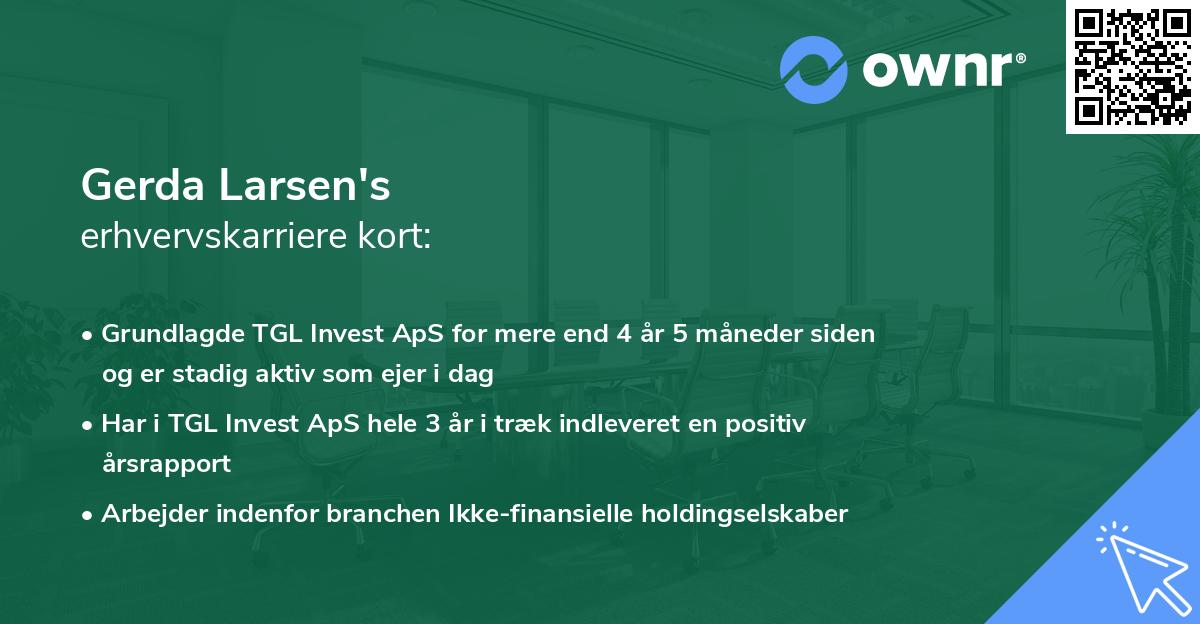 ownr®

Gerda Larsen's
erhvervskarriere kort:

• Grundlagde TGL Invest ApS for mere end 4 år 5 måneder siden og er stadig aktiv som ejer i dag

• Har i TGL Invest ApS hele 3 år i træk indleveret en positiv årsrapport

• Arbejder indenfor branchen Ikke-finansielle holdingselskaber